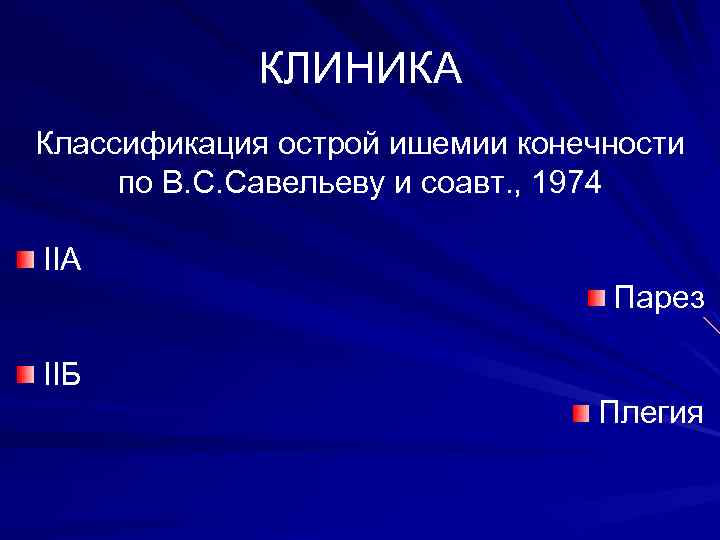 КЛИНИКА

Классификация острой ишемии конечности по В.С.Савельеву и соавт., 1974

IIА

Парез

IIБ

Плегия